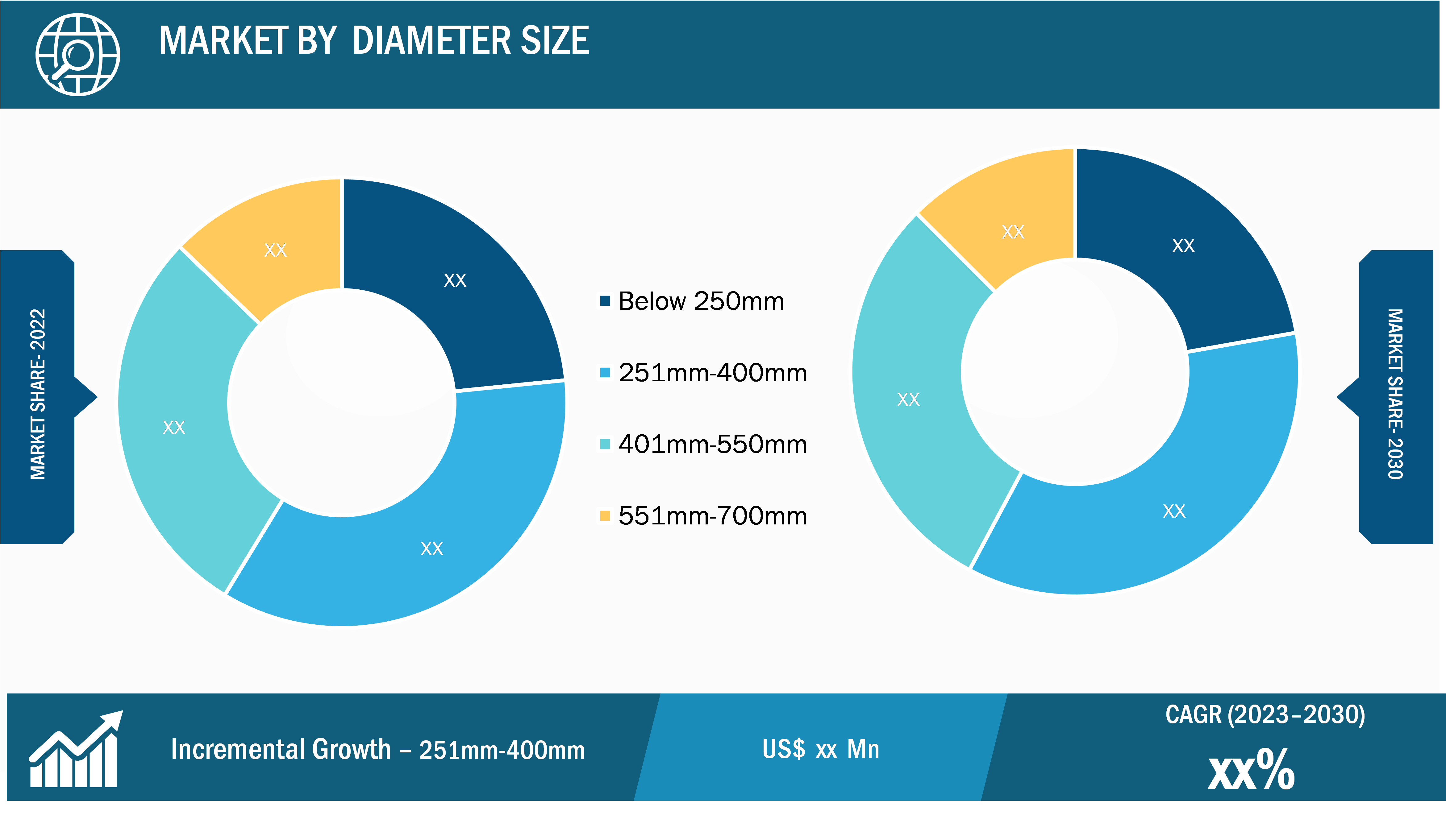 MARKET BY DIAMETER SIZE

MARKET SHARE- 2022

XX
XX
XX
XX

Below 250mm
251mm-400mm
401mm-550mm
551mm-700mm

XX
XX
XX
XX

MARKET SHARE- 2030

Incremental Growth – 251mm-400mm

US$ xx Mn

CAGR (2023–2030)
xx%